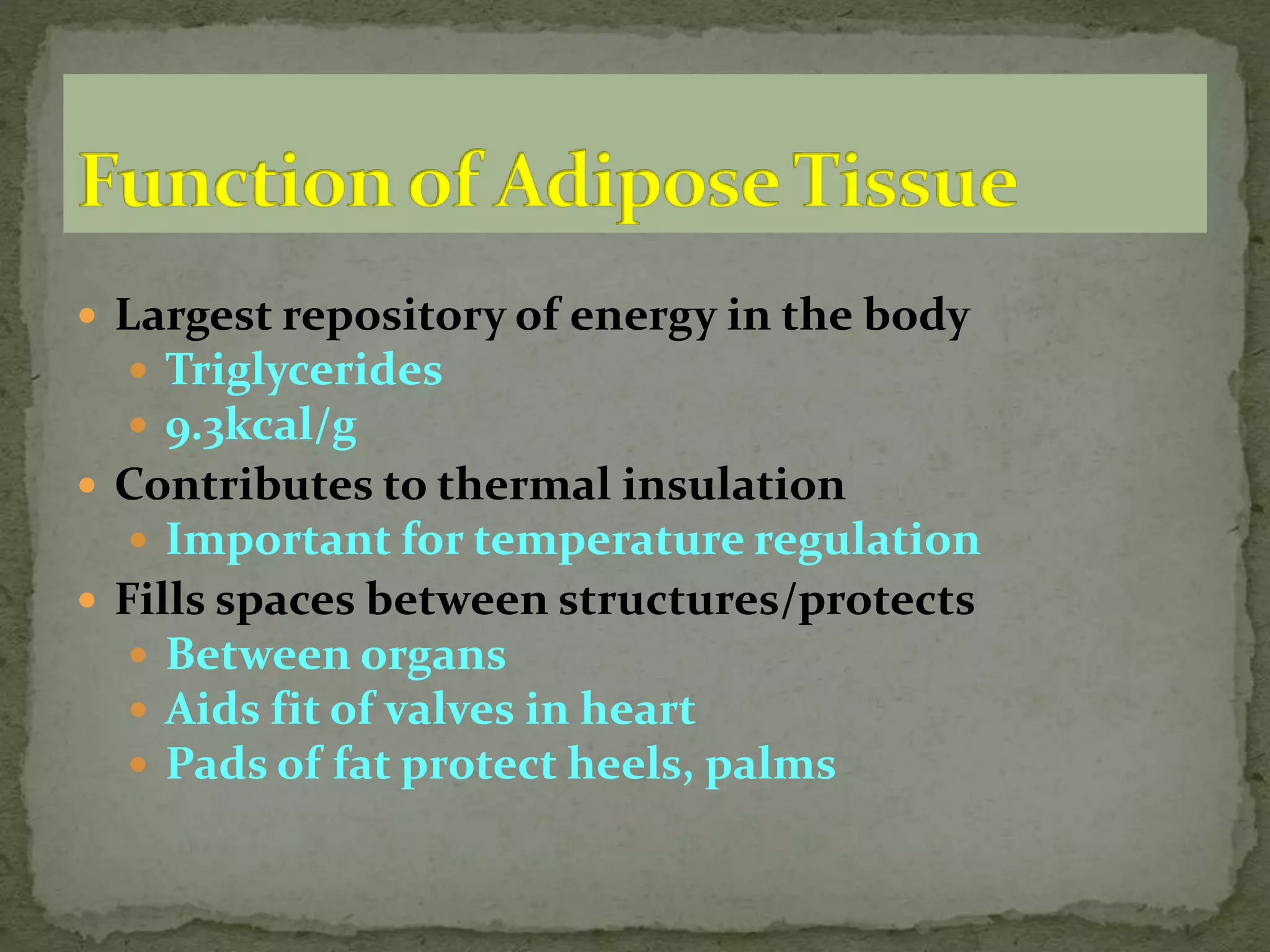 Function of Adipose Tissue

- Largest repository of energy in the body
  - Triglycerides
  - 9.3kcal/g
- Contributes to thermal insulation
  - Important for temperature regulation
- Fills spaces between structures/protects
  - Between organs
  - Aids fit of valves in heart
  - Pads of fat protect heels, palms